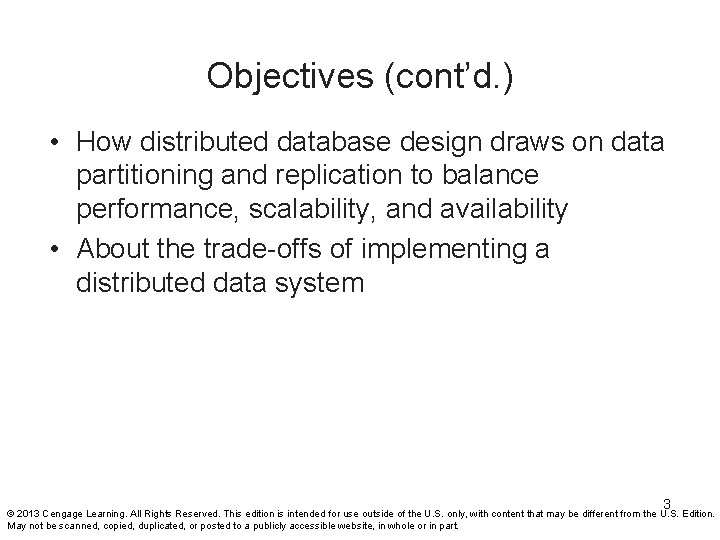 Objectives (cont'd.)

• How distributed database design draws on data partitioning and replication to balance performance, scalability, and availability
• About the trade-offs of implementing a distributed data system

3

© 2013 Cengage Learning. All Rights Reserved. This edition is intended for use outside of the U.S. only, with content that may be different from the U.S. Edition. May not be scanned, copied, duplicated, or posted to a publicly accessible website, in whole or in part.